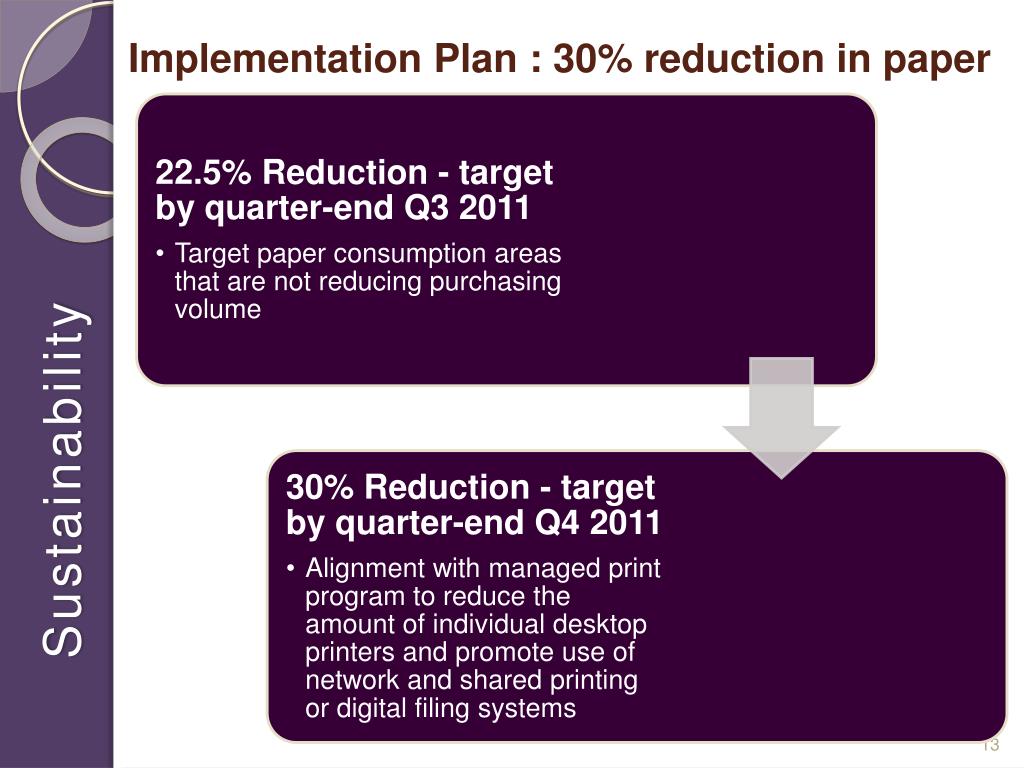 Sustainability

Implementation Plan : 30% reduction in paper

22.5% Reduction - target by quarter-end Q3 2011

• Target paper consumption areas that are not reducing purchasing volume

30% Reduction - target by quarter-end Q4 2011

• Alignment with managed print program to reduce the amount of individual desktop printers and promote use of network and shared printing or digital filing systems

13